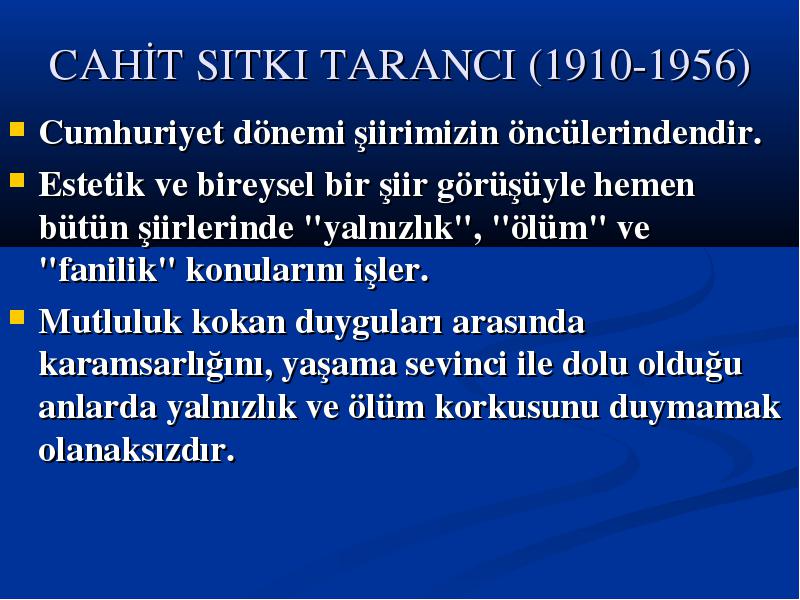 CAHİT SITKI TARANCI (1910-1956)

Cumhuriyet dönemi şiirimizin öncülerindendir.

Estetik ve bireysel bir şiir görüşüyle hemen bütün şiirlerinde "yalnızlık", "ölüm" ve "fanilik" konularını işler.

Mutluluk kokan duyguları arasında karamsarlığını, yaşama sevinci ile dolu olduğu anlarda yalnızlık ve ölüm korkusunu duymamak olanaksızdır.